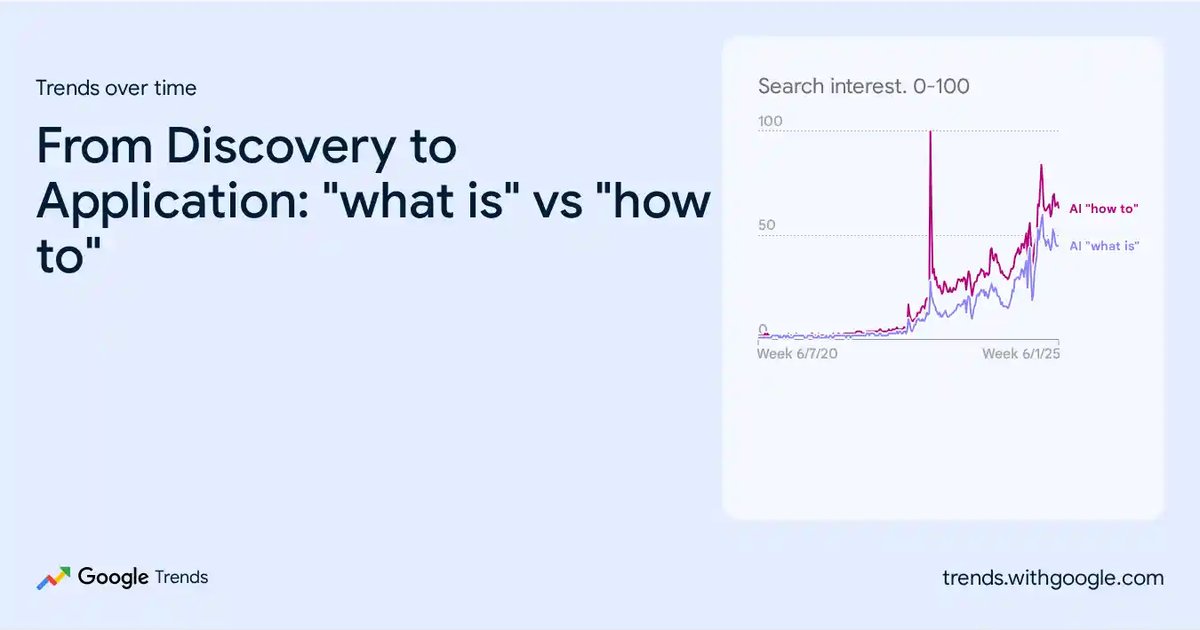 Trends over time

From Discovery to Application: "what is" vs "how to"

Search interest. 0-100

100

50

0

AI "how to"

AI "what is"

Week 6/7/20

Week 6/1/25

Google Trends

trends.withgoogle.com